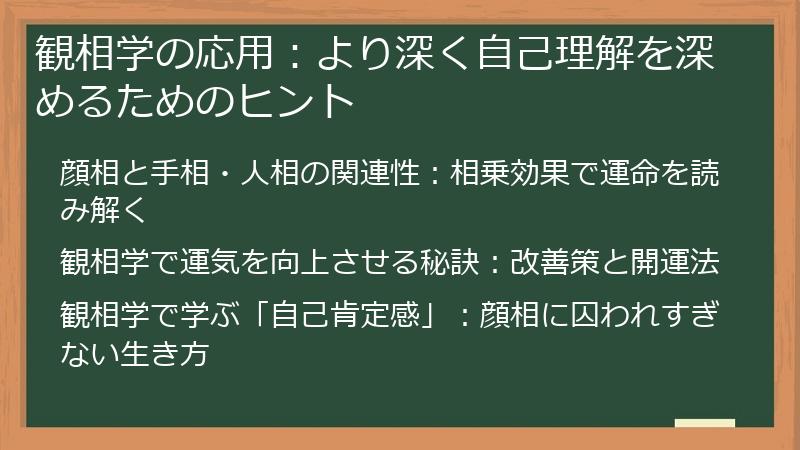 観相学の応用：より深く自己理解を深めるためのヒント

顔相と手相・人相の関連性：相乗効果で運命を読み解く

観相学で運気を向上させる秘訣：改善策と開運法

観相学で学ぶ「自己肯定感」：顔相に囚われすぎない生き方